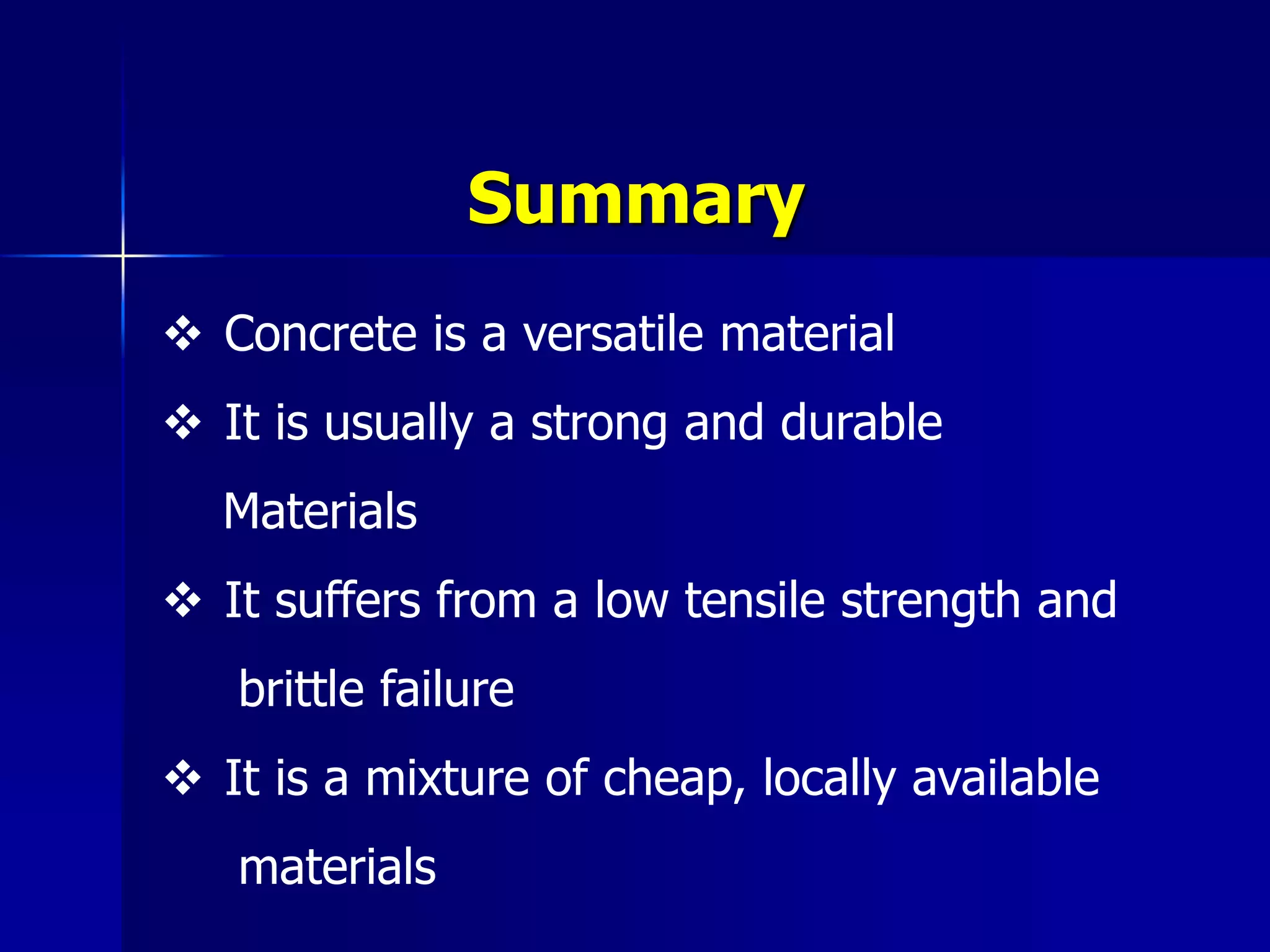 Summary

❖ Concrete is a versatile material

❖ It is usually a strong and durable Materials

❖ It suffers from a low tensile strength and brittle failure

❖ It is a mixture of cheap, locally available materials